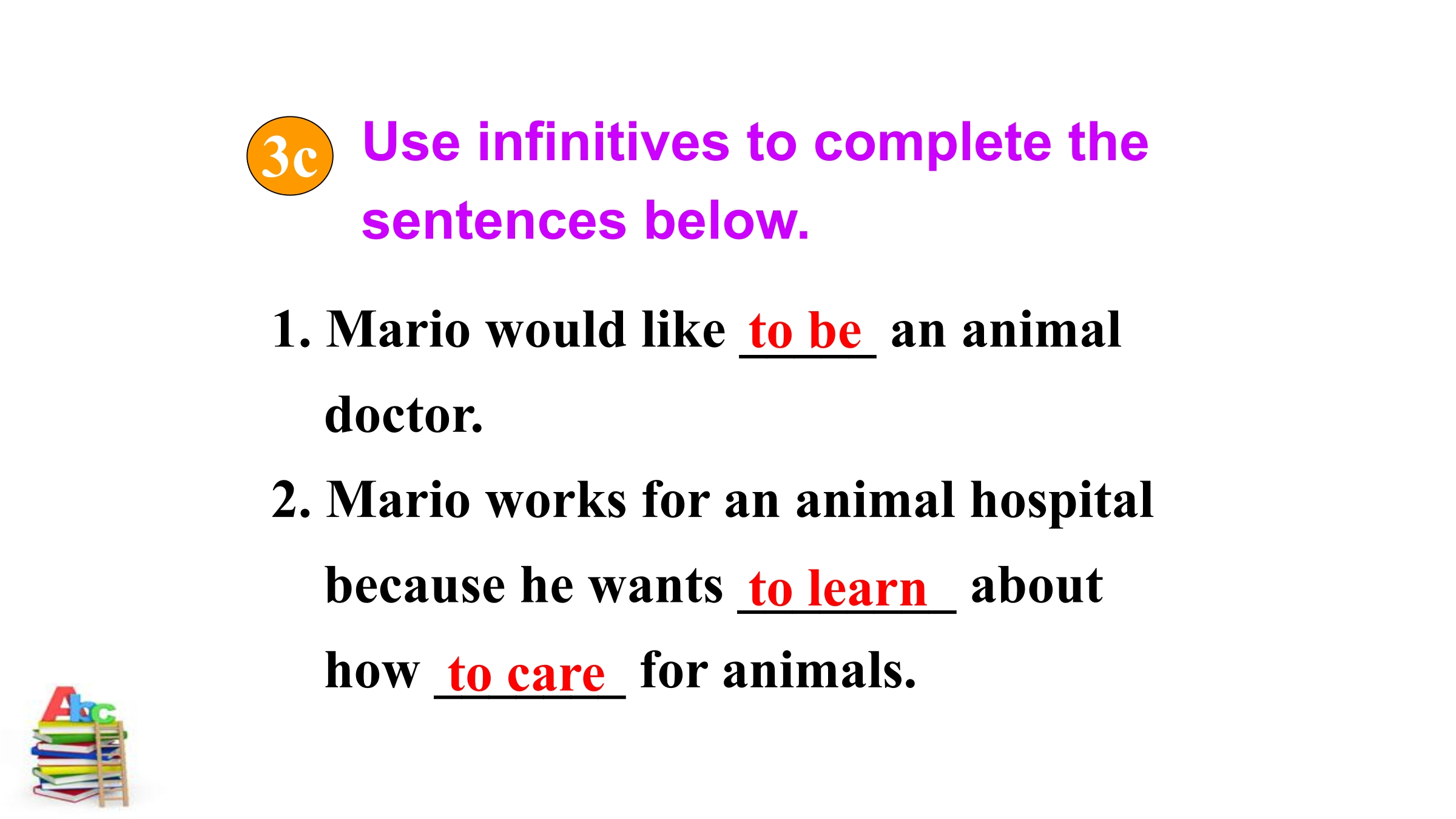 3c Use infinitives to complete the sentences below.

1. Mario would like to be an animal doctor.

2. Mario works for an animal hospital because he wants to learn about how to care for animals.

Abc